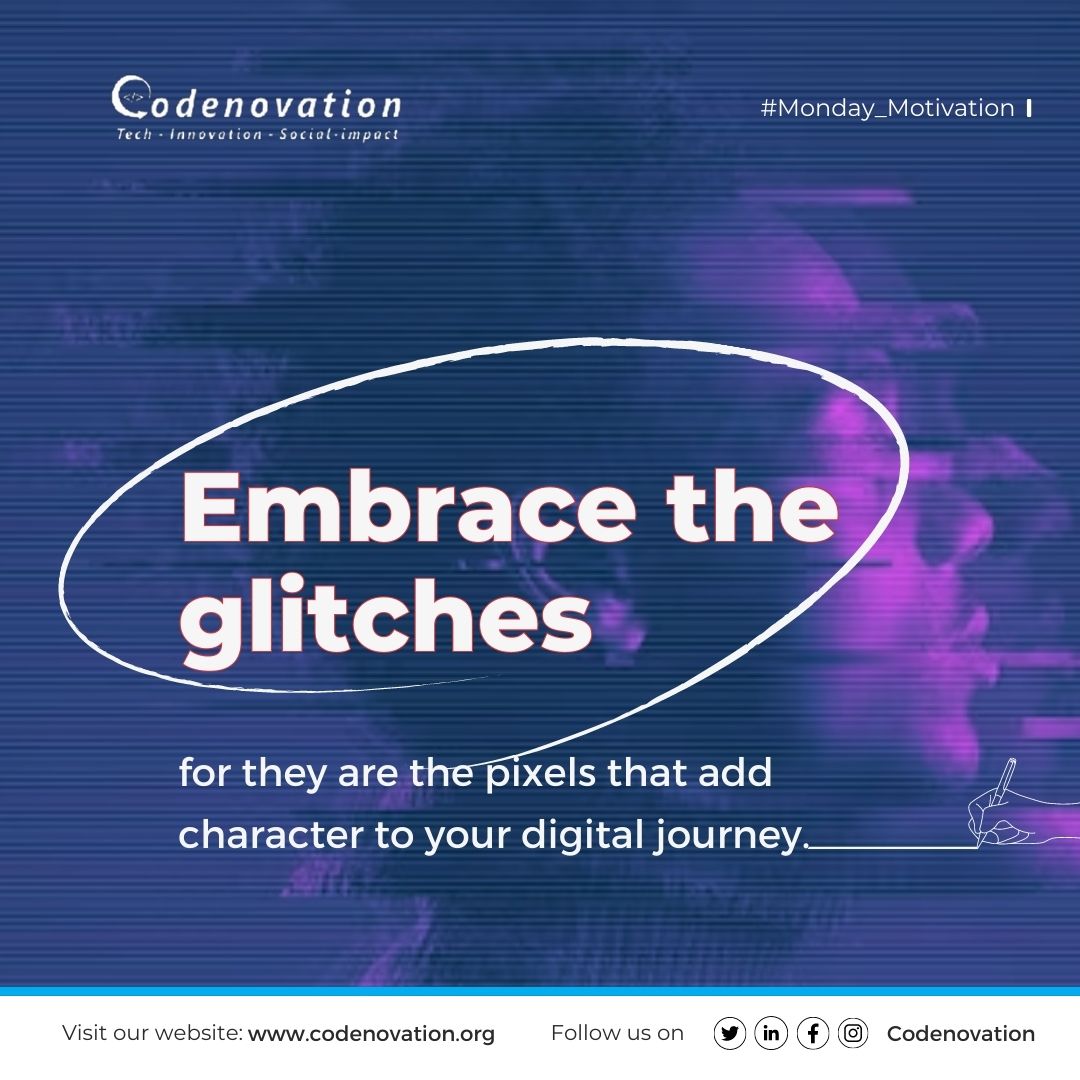 Codenovation
Tech - Innovation - Social-impact

#Monday_Motivation

Embrace the glitches

for they are the pixels that add character to your digital journey.

Visit our website: www.codenovation.org Follow us on Codenovation